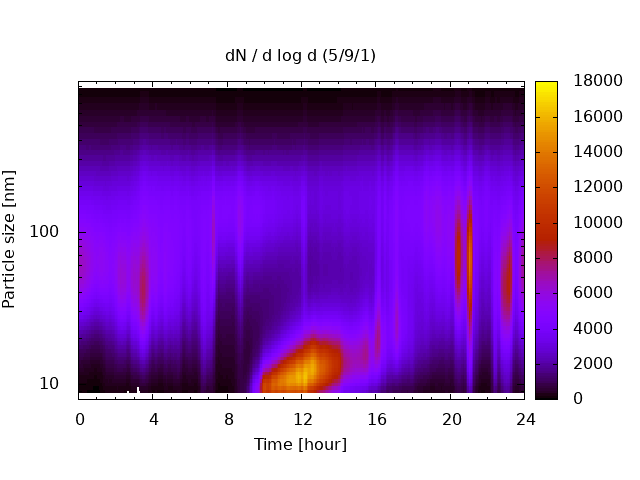 dN / d log d (5/9/1)

Particle size [nm]

100

10

0 4 8 12 16 20 24

Time [hour]

18000
16000
14000
12000
10000
8000
6000
4000
2000
0